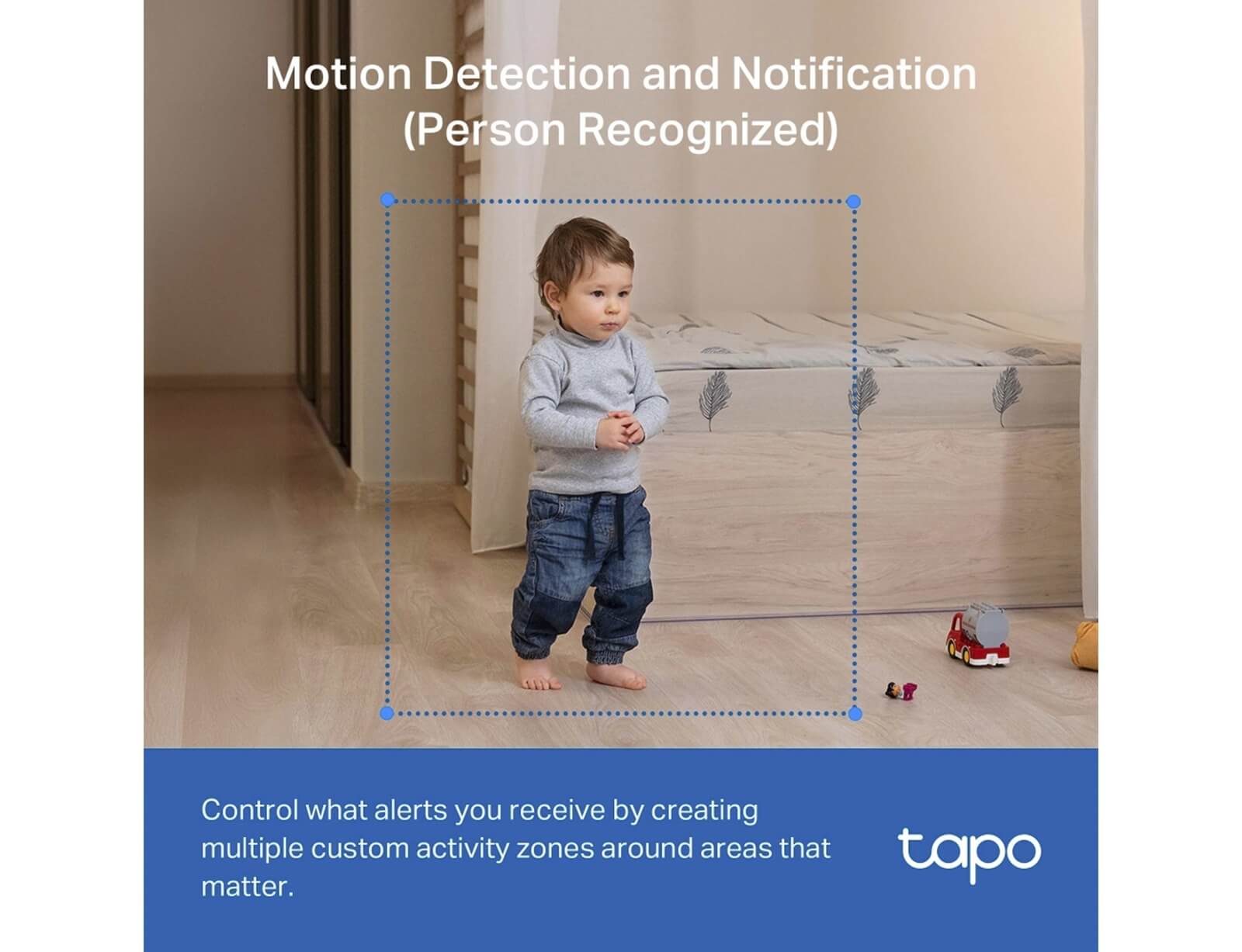 Motion Detection and Notification
(Person Recognized)

Control what alerts you receive by creating multiple custom activity zones around areas that matter.

tapo